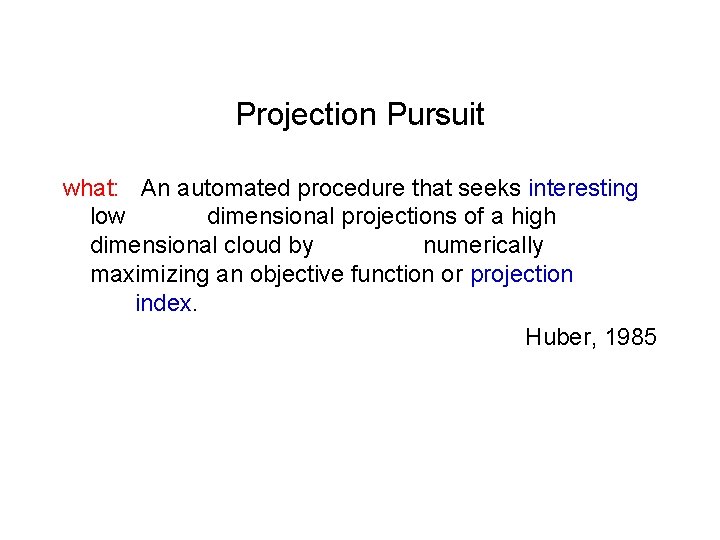 Projection Pursuit

what: An automated procedure that seeks interesting low dimensional projections of a high dimensional cloud by numerically maximizing an objective function or projection index.

Huber, 1985